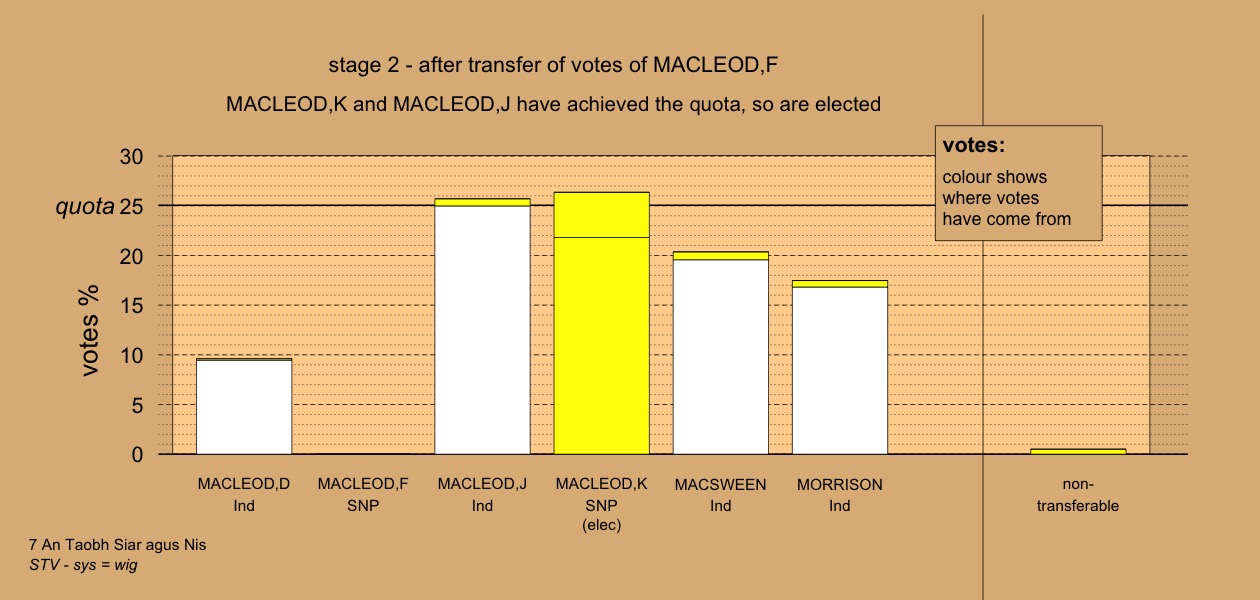 stage 2 - after transfer of votes of MACLEOD,F

MACLEOD,K and MACLEOD,J have achieved the quota, so are elected

votes:
colour shows where votes have come from

votes %

30
quota 25
20
15
10
5
0

MACLEOD,D
Ind

MACLEOD,F
SNP

MACLEOD,J
Ind

MACLEOD,K
SNP
(elec)

MACSWEEN
Ind

MORRISON
Ind

non-transferable

7 An Taobh Siar agus Nis
STV - sys = wig